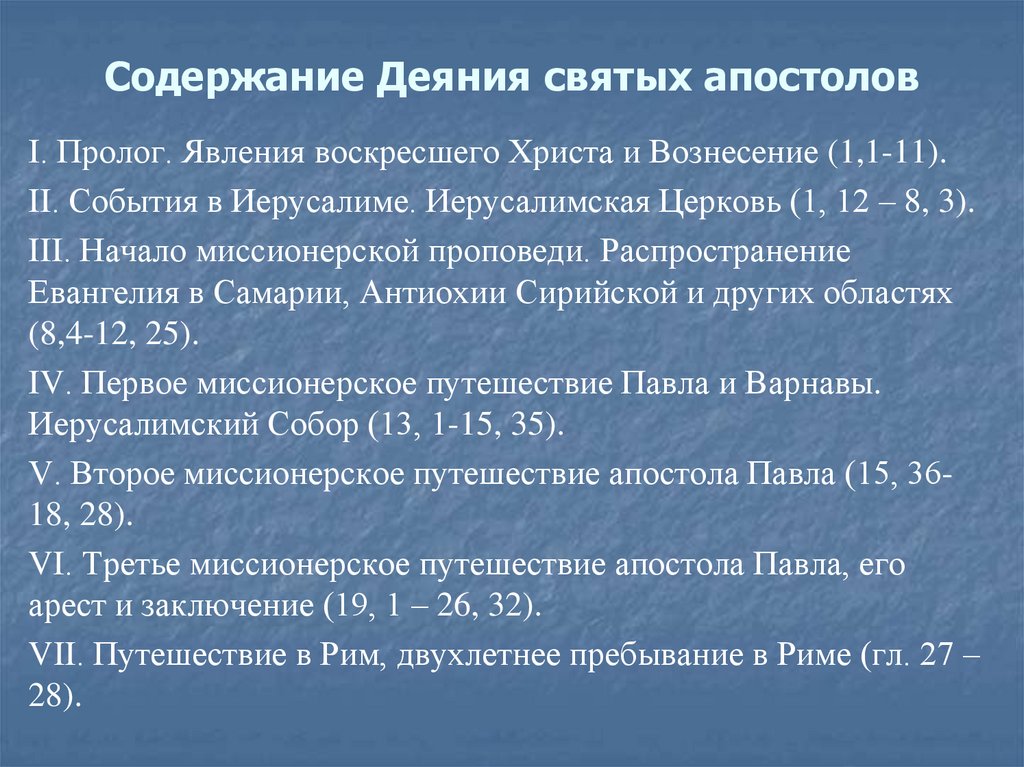 Содержание Деяния святых апостолов

I. Пролог. Явления воскресшего Христа и Вознесение (1,1-11).

II. События в Иерусалиме. Иерусалимская Церковь (1, 12 – 8, 3).

III. Начало миссионерской проповеди. Распространение Евангелия в Самарии, Антиохии Сирийской и других областях (8,4-12, 25).

IV. Первое миссионерское путешествие Павла и Варнавы. Иерусалимский Собор (13, 1-15, 35).

V. Второе миссионерское путешествие апостола Павла (15, 36-18, 28).

VI. Третье миссионерское путешествие апостола Павла, его арест и заключение (19, 1 – 26, 32).

VII. Путешествие в Рим, двухлетнее пребывание в Риме (гл. 27 – 28).